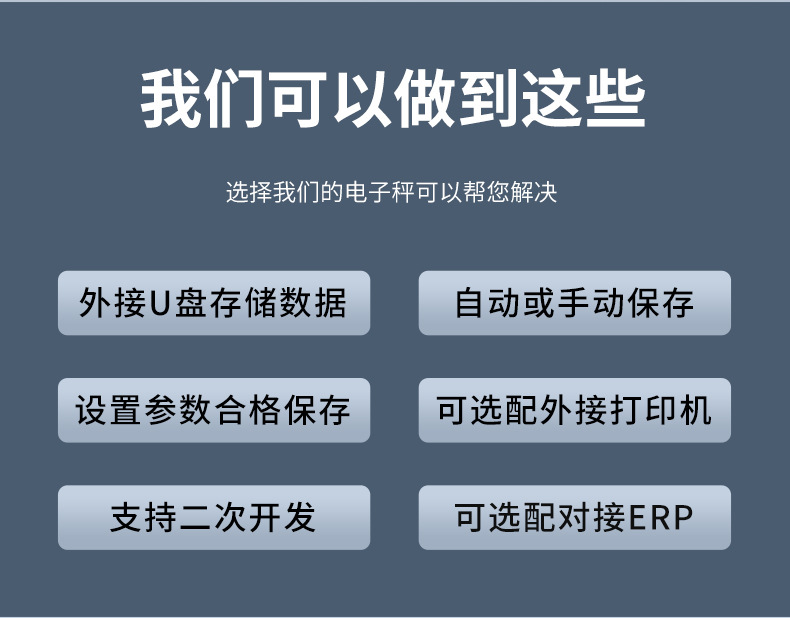 我们可以做到这些

选择我们的电子秤可以帮您解决

外接U盘存储数据

自动或手动保存

设置参数合格保存

可选配外接打印机

支持二次开发

可选配对接ERP